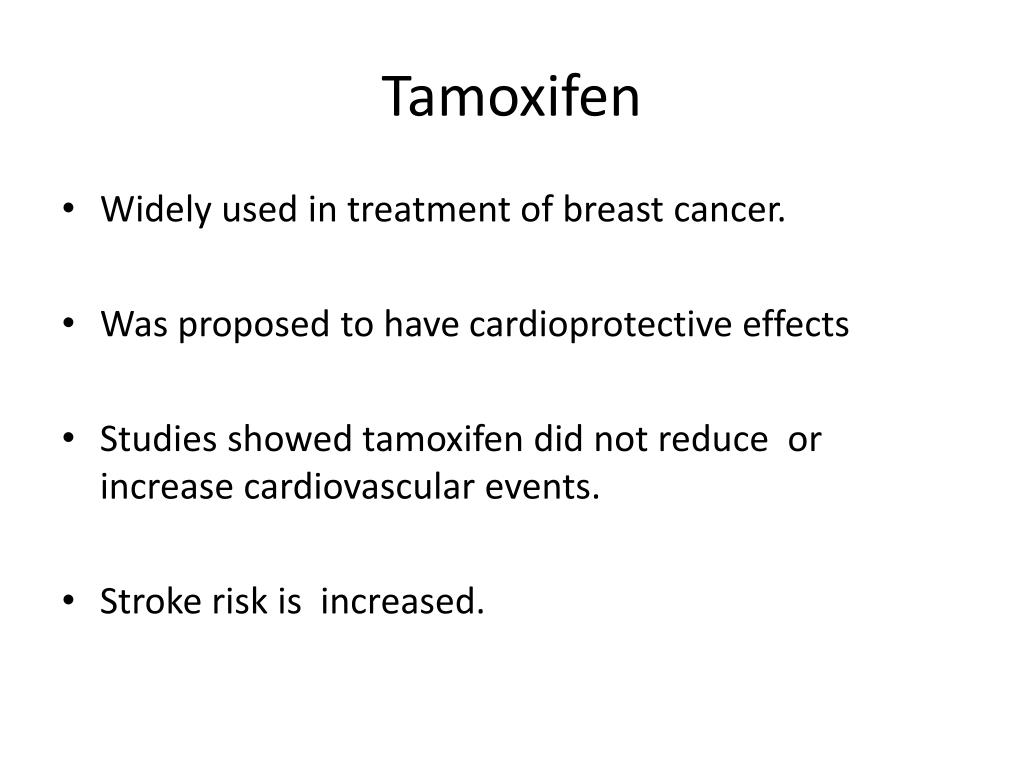 Tamoxifen

• Widely used in treatment of breast cancer.

• Was proposed to have cardioprotective effects

• Studies showed tamoxifen did not reduce or increase cardiovascular events.

• Stroke risk is increased.